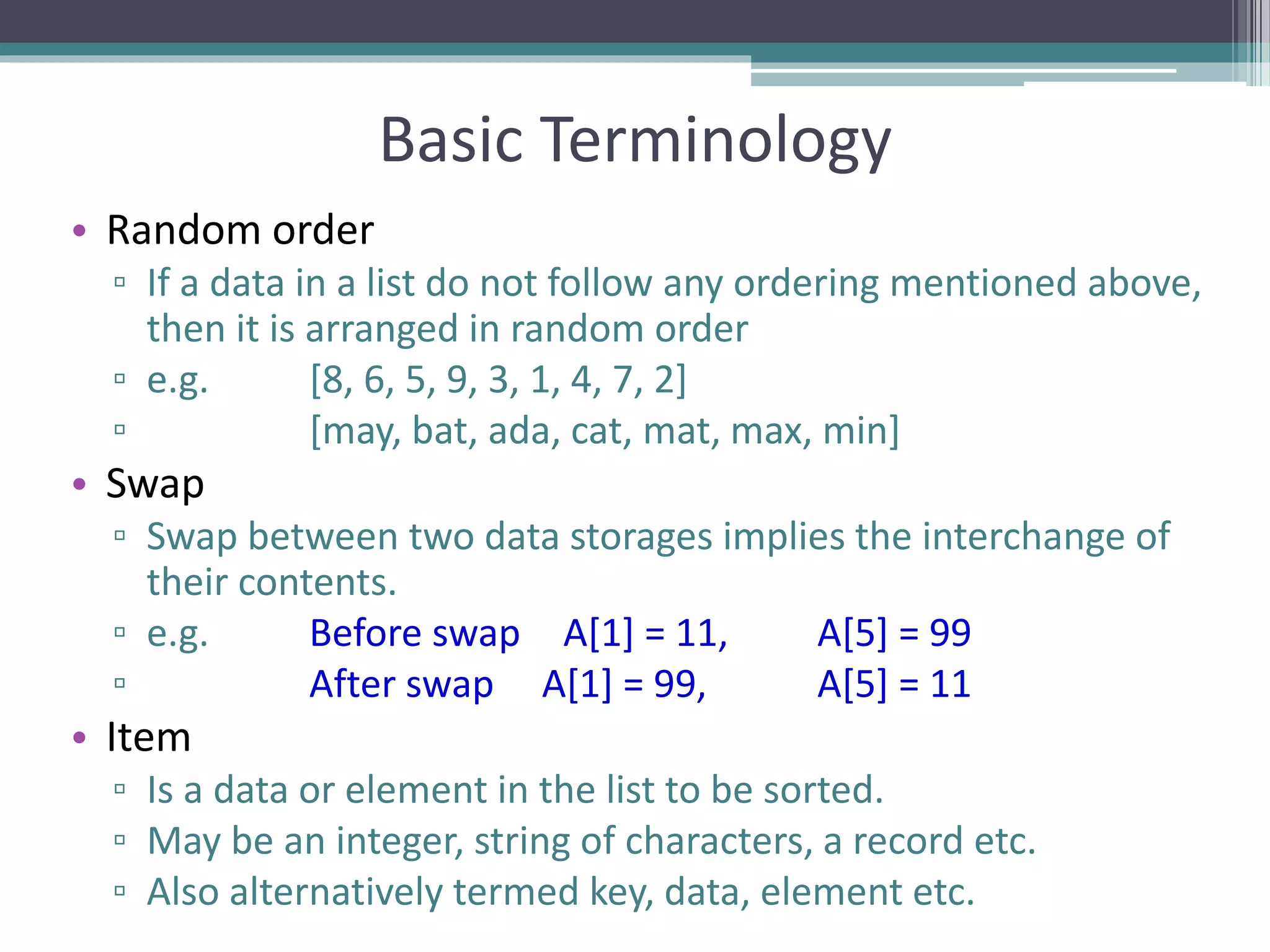 Basic Terminology

• Random order
 ▫ If a data in a list do not follow any ordering mentioned above, then it is arranged in random order
 ▫ e.g. [8, 6, 5, 9, 3, 1, 4, 7, 2]
 ▫ [may, bat, ada, cat, mat, max, min]

• Swap
 ▫ Swap between two data storages implies the interchange of their contents.
 ▫ e.g. Before swap A[1] = 11, A[5] = 99
 ▫ After swap A[1] = 99, A[5] = 11

• Item
 ▫ Is a data or element in the list to be sorted.
 ▫ May be an integer, string of characters, a record etc.
 ▫ Also alternatively termed key, data, element etc.